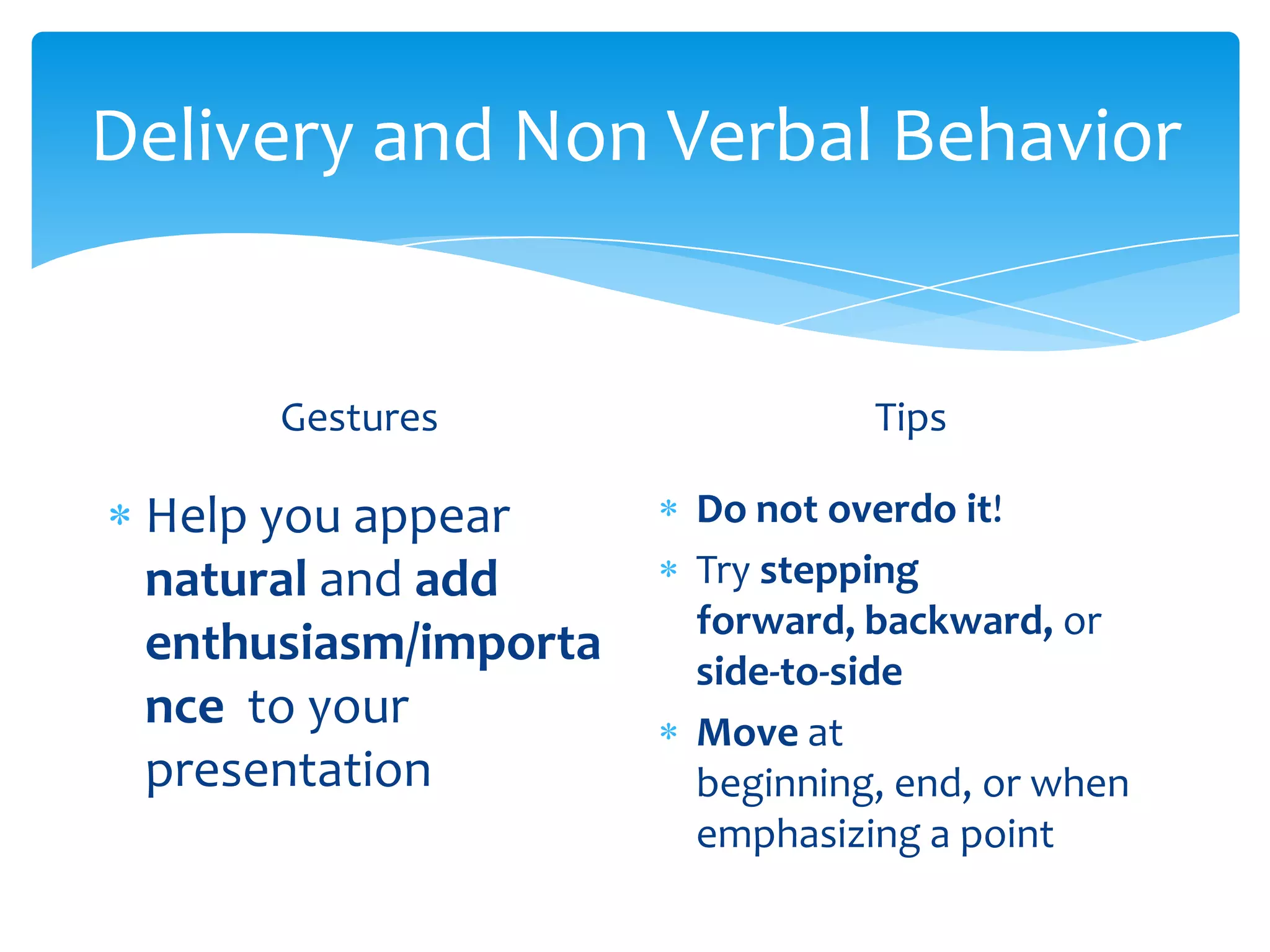 Delivery and Non Verbal Behavior

Gestures

* Help you appear natural and add enthusiasm/importance to your presentation

Tips

* Do not overdo it!
* Try stepping forward, backward, or side-to-side
* Move at beginning, end, or when emphasizing a point